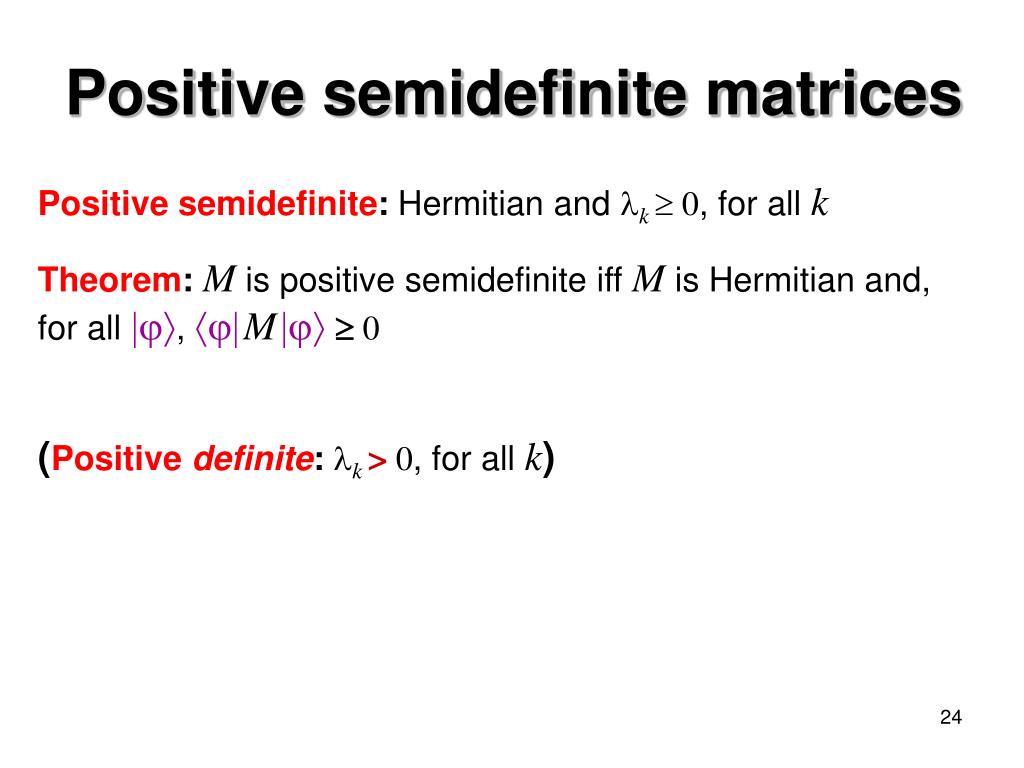 Positive semidefinite matrices

Positive semidefinite: Hermitian and $\lambda_k \geq 0$, for all $k$

Theorem: $M$ is positive semidefinite iff $M$ is Hermitian and, for all $|\varphi\rangle$, $\langle\varphi|M|\varphi\rangle \geq 0$

(Positive definite: $\lambda_k > 0$, for all $k$)

24